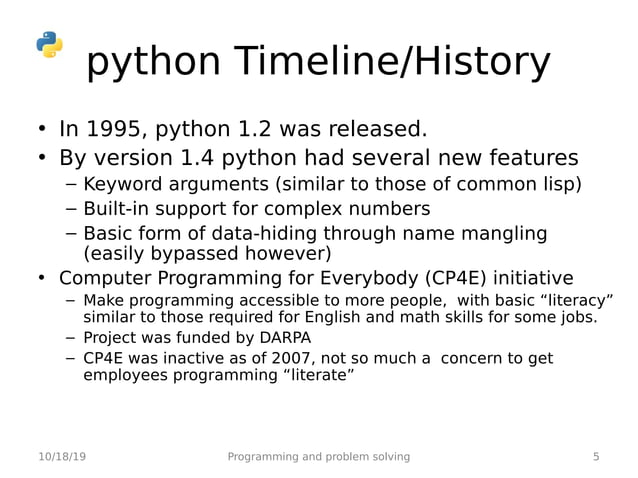 python Timeline/History

• In 1995, python 1.2 was released.
• By version 1.4 python had several new features
  – Keyword arguments (similar to those of common lisp)
  – Built-in support for complex numbers
  – Basic form of data-hiding through name mangling (easily bypassed however)
• Computer Programming for Everybody (CP4E) initiative
  – Make programming accessible to more people, with basic “literacy” similar to those required for English and math skills for some jobs.
  – Project was funded by DARPA
  – CP4E was inactive as of 2007, not so much a concern to get employees programming “literate”

10/18/19

Programming and problem solving

5